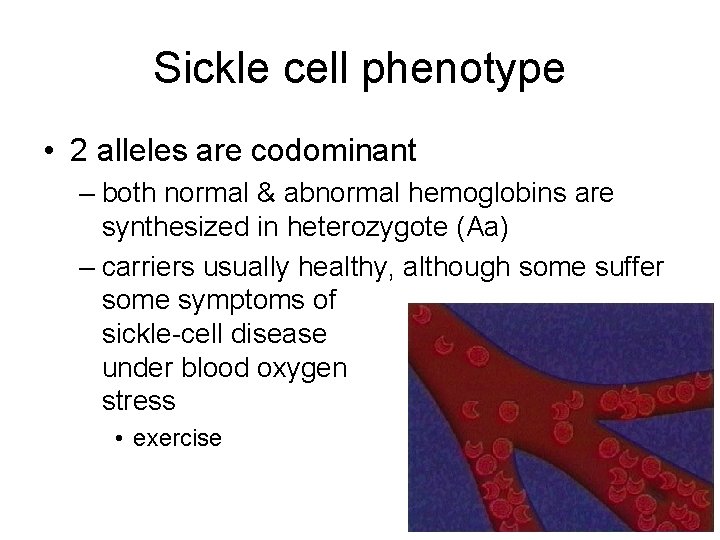 Sickle cell phenotype

• 2 alleles are codominant

– both normal & abnormal hemoglobins are synthesized in heterozygote (Aa)

– carriers usually healthy, although some suffer some symptoms of sickle-cell disease under blood oxygen stress

• exercise